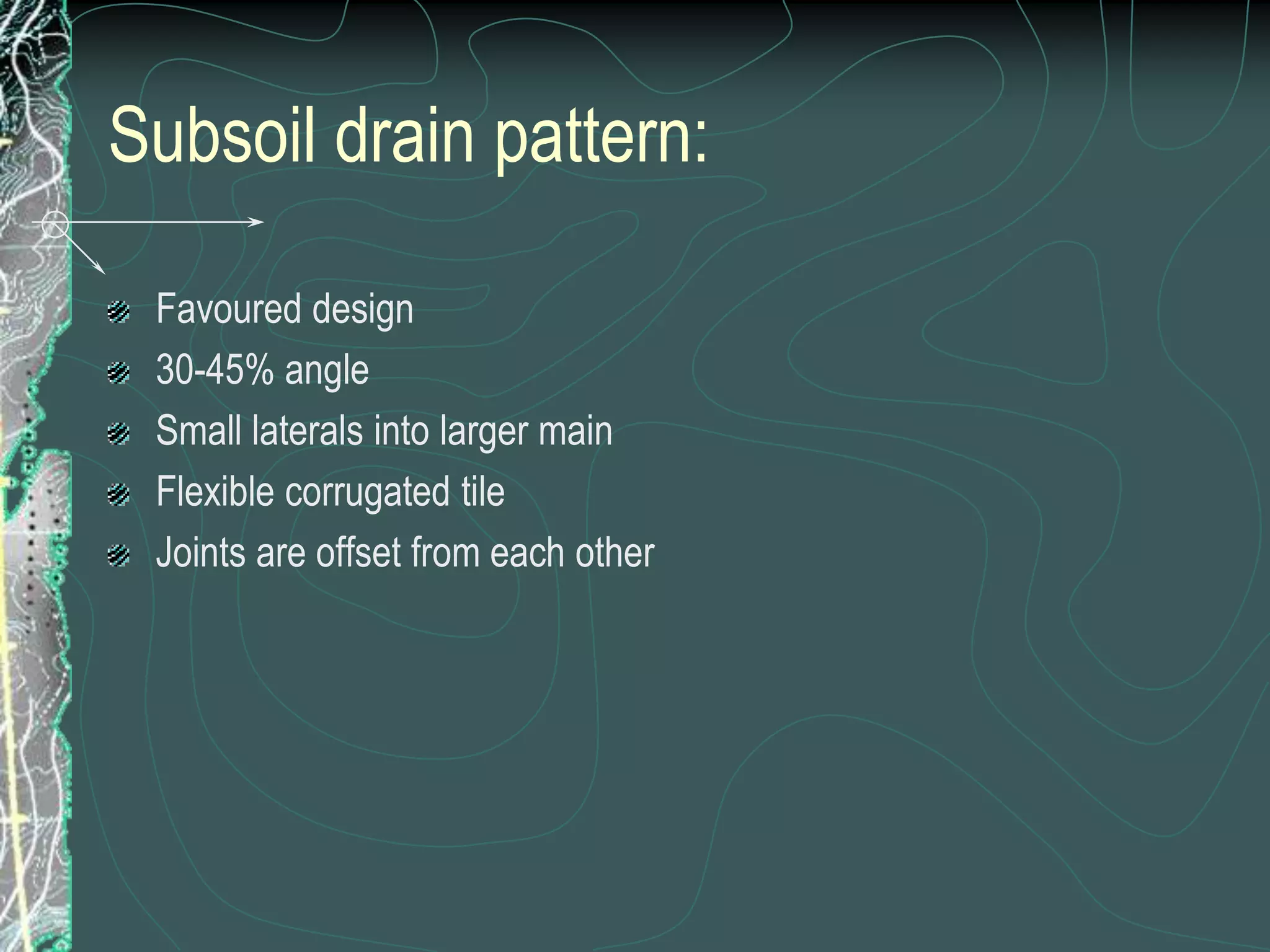 Subsoil drain pattern:

Favoured design
30-45% angle
Small laterals into larger main
Flexible corrugated tile
Joints are offset from each other